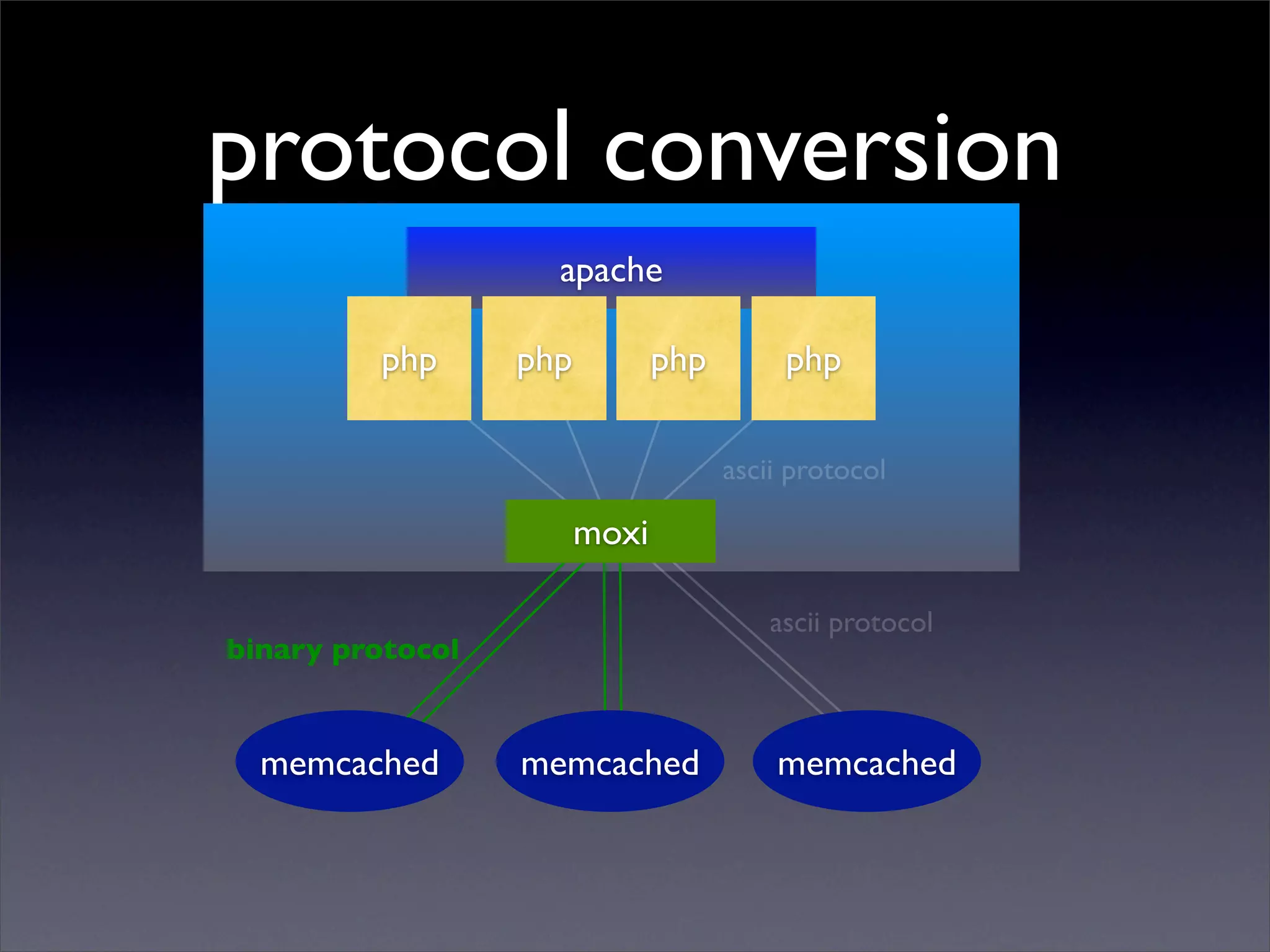 protocol conversion

apache

php

php

php

php

ascii protocol

moxi

binary protocol

ascii protocol

memcached

memcached

memcached